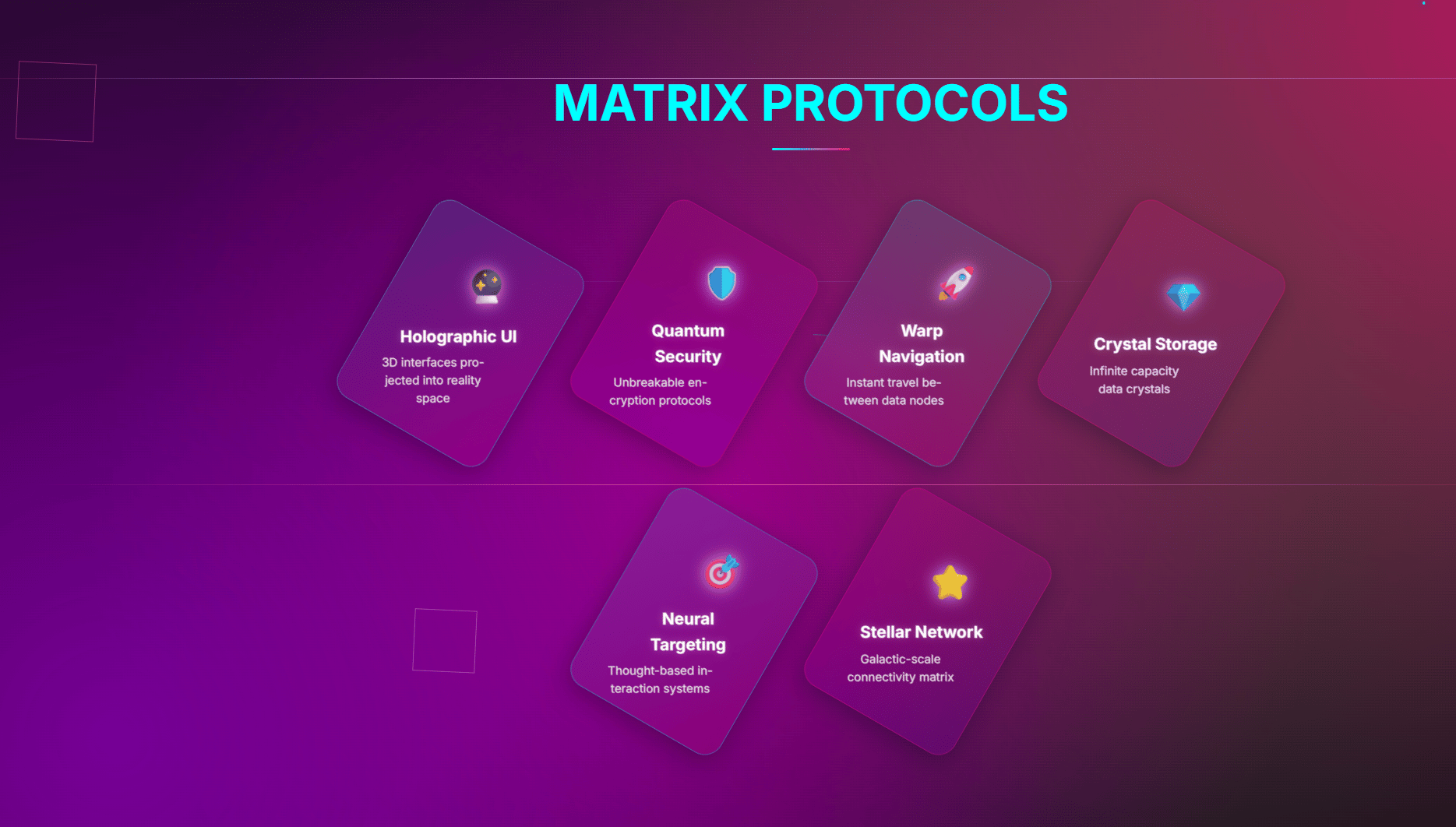 MATRIX PROTOCOLS

Holographic UI

3D interfaces projected into reality space

Quantum Security

Unbreakable encryption protocols

Warp Navigation

Instant travel between data nodes

Crystal Storage

Infinite capacity data crystals

Neural Targeting

Thought-based interaction systems

Stellar Network

Galactic-scale connectivity matrix